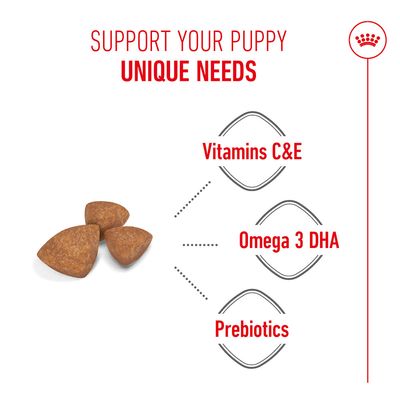 SUPPORT YOUR PUPPY
UNIQUE NEEDS

Vitamins C&E

Omega 3 DHA

Prebiotics